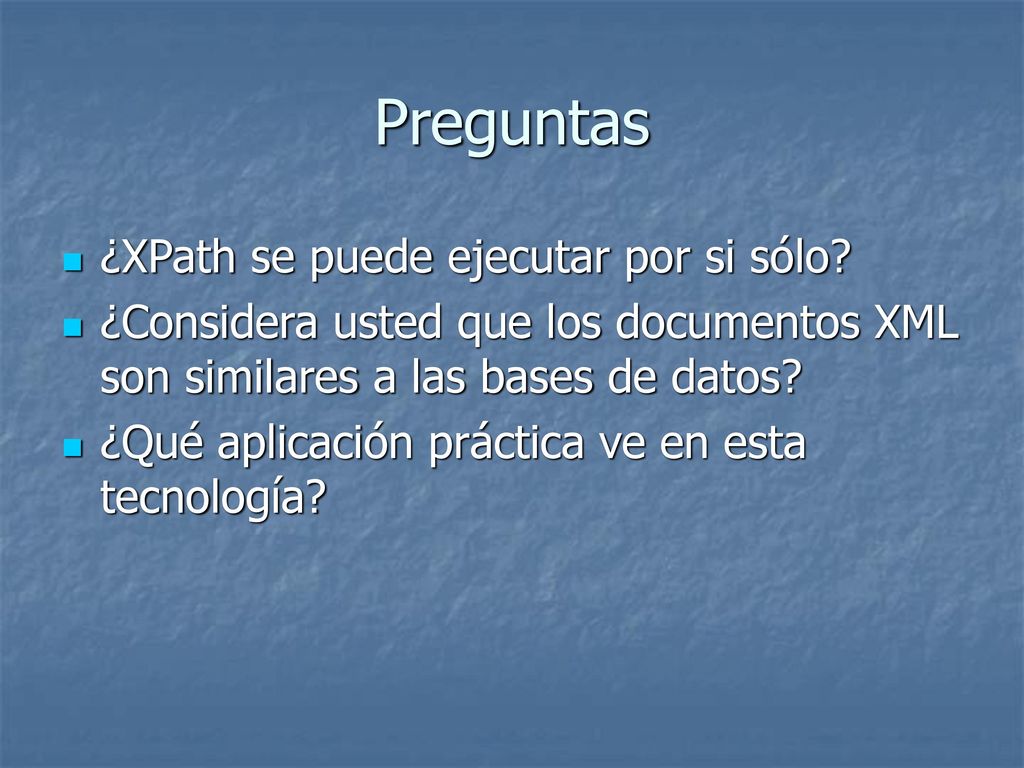 Preguntas

¿XPath se puede ejecutar por si sólo?

¿Considera usted que los documentos XML son similares a las bases de datos?

¿Qué aplicación práctica ve en esta tecnología?